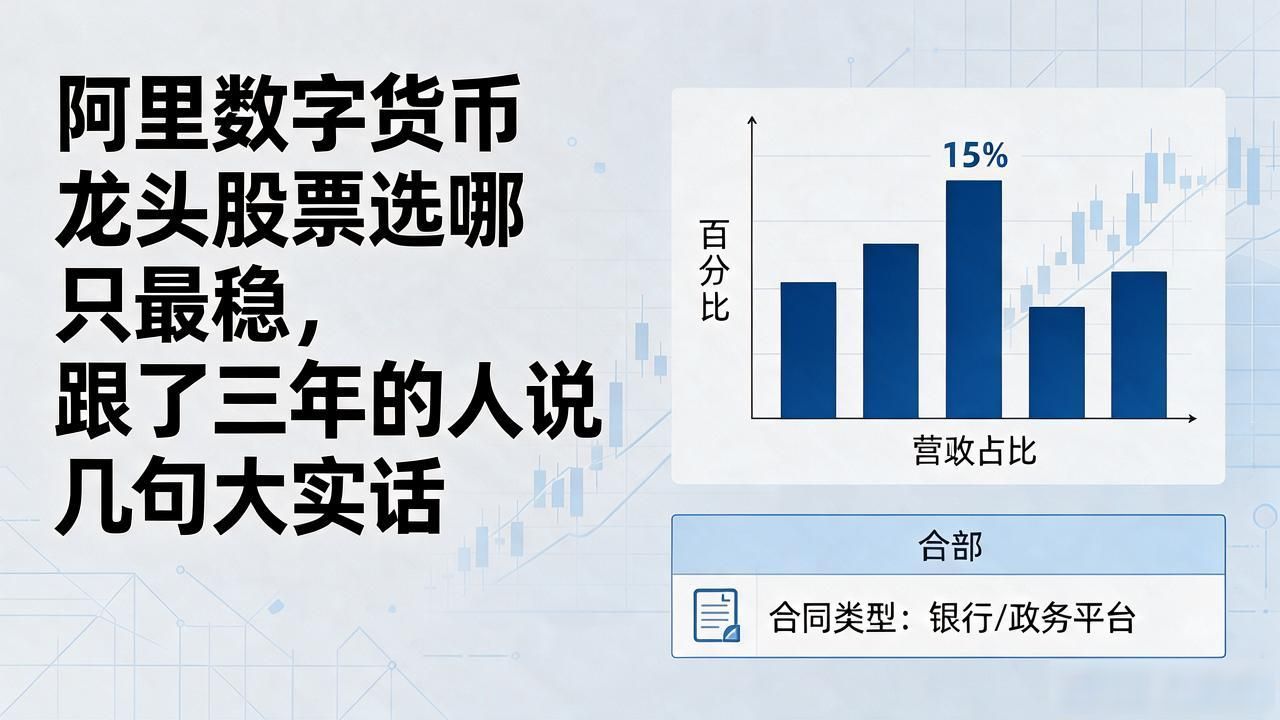 阿里数字货币龙头股票选哪只最稳，跟了三年的人说几句大实话

15%

百分比

营收占比

合部

合同类型：银行/政务平台